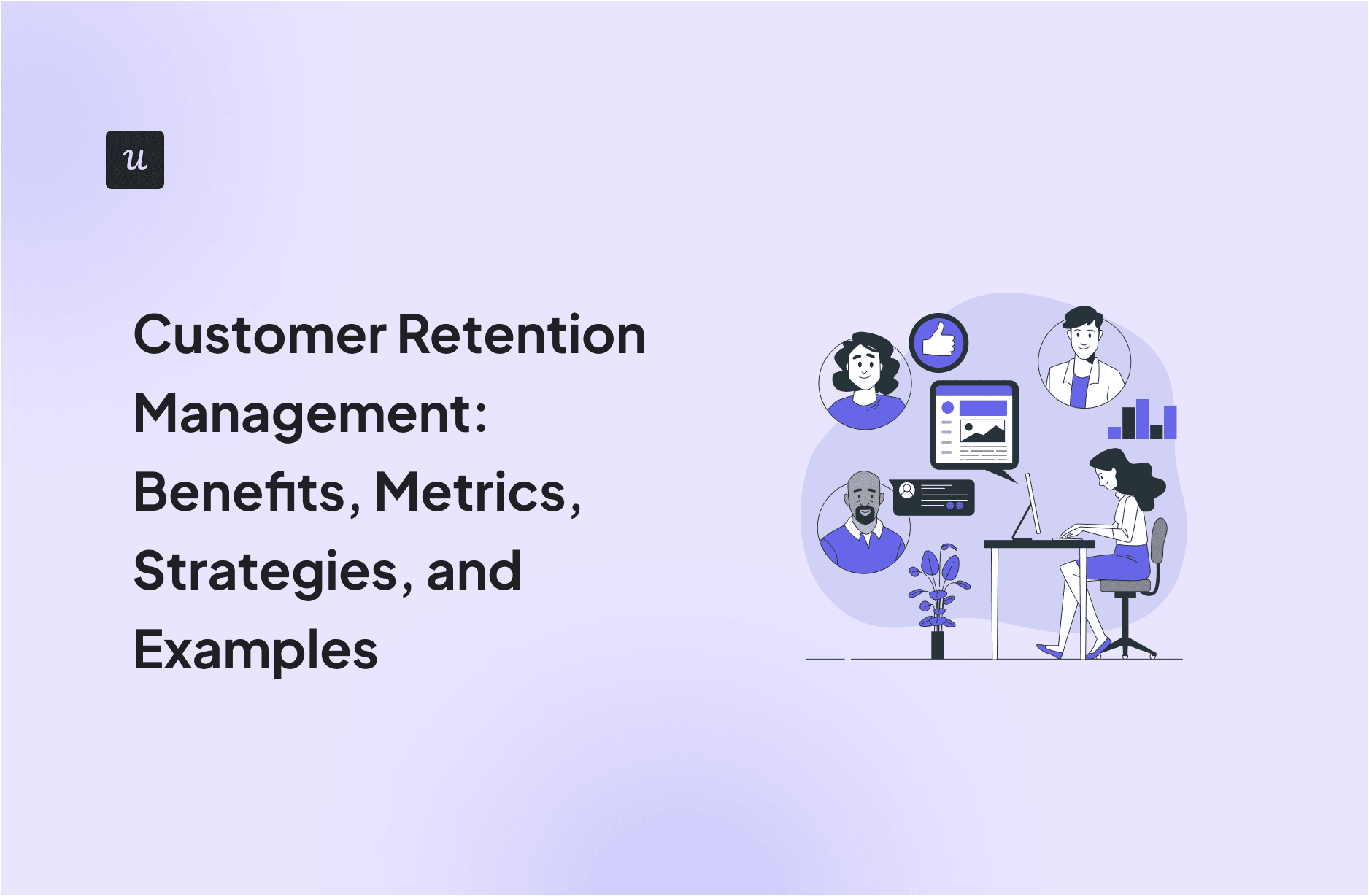 u

Customer Retention Management: Benefits, Metrics, Strategies, and Examples